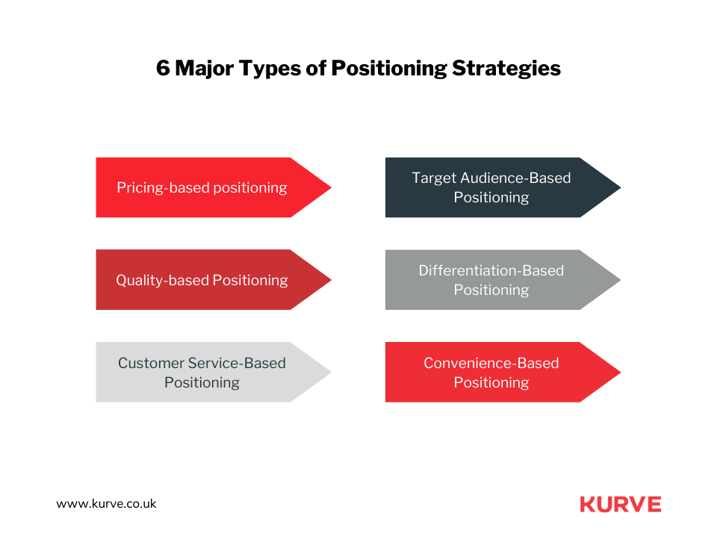 6 Major Types of Positioning Strategies

Pricing-based positioning

Quality-based Positioning

Customer Service-Based Positioning

Target Audience-Based Positioning

Differentiation-Based Positioning

Convenience-Based Positioning

www.kurve.co.uk

KURVE